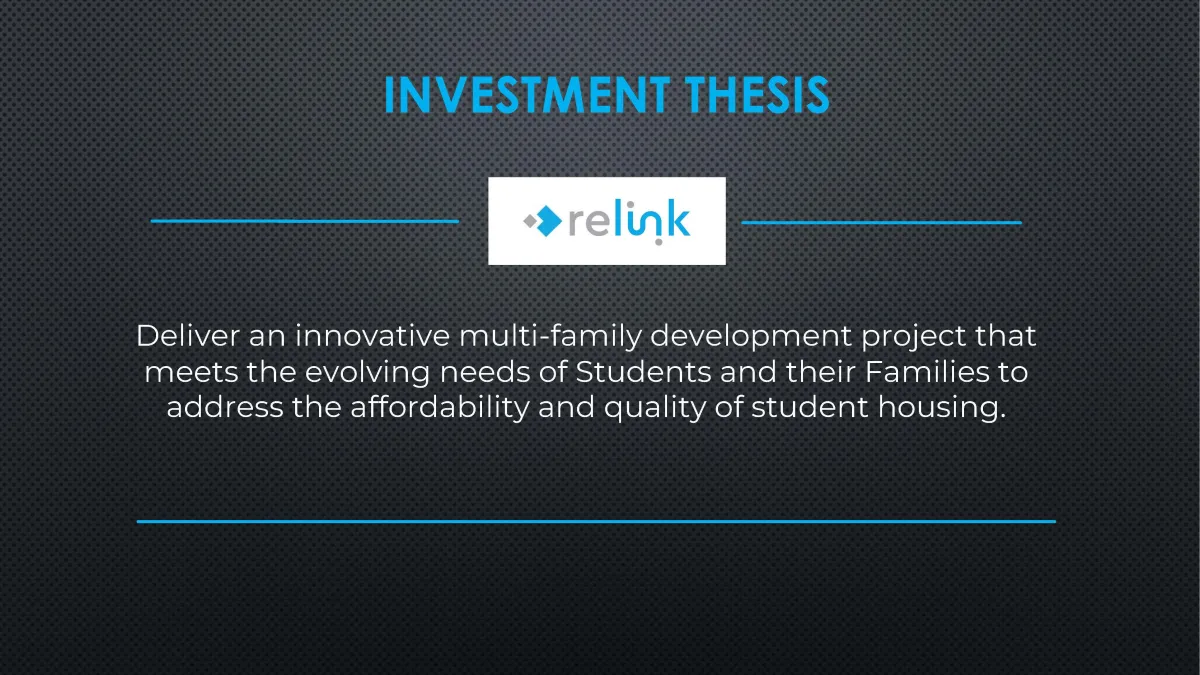 INVESTMENT THESIS

relink

Deliver an innovative multi-family development project that meets the evolving needs of Students and their Families to address the affordability and quality of student housing.